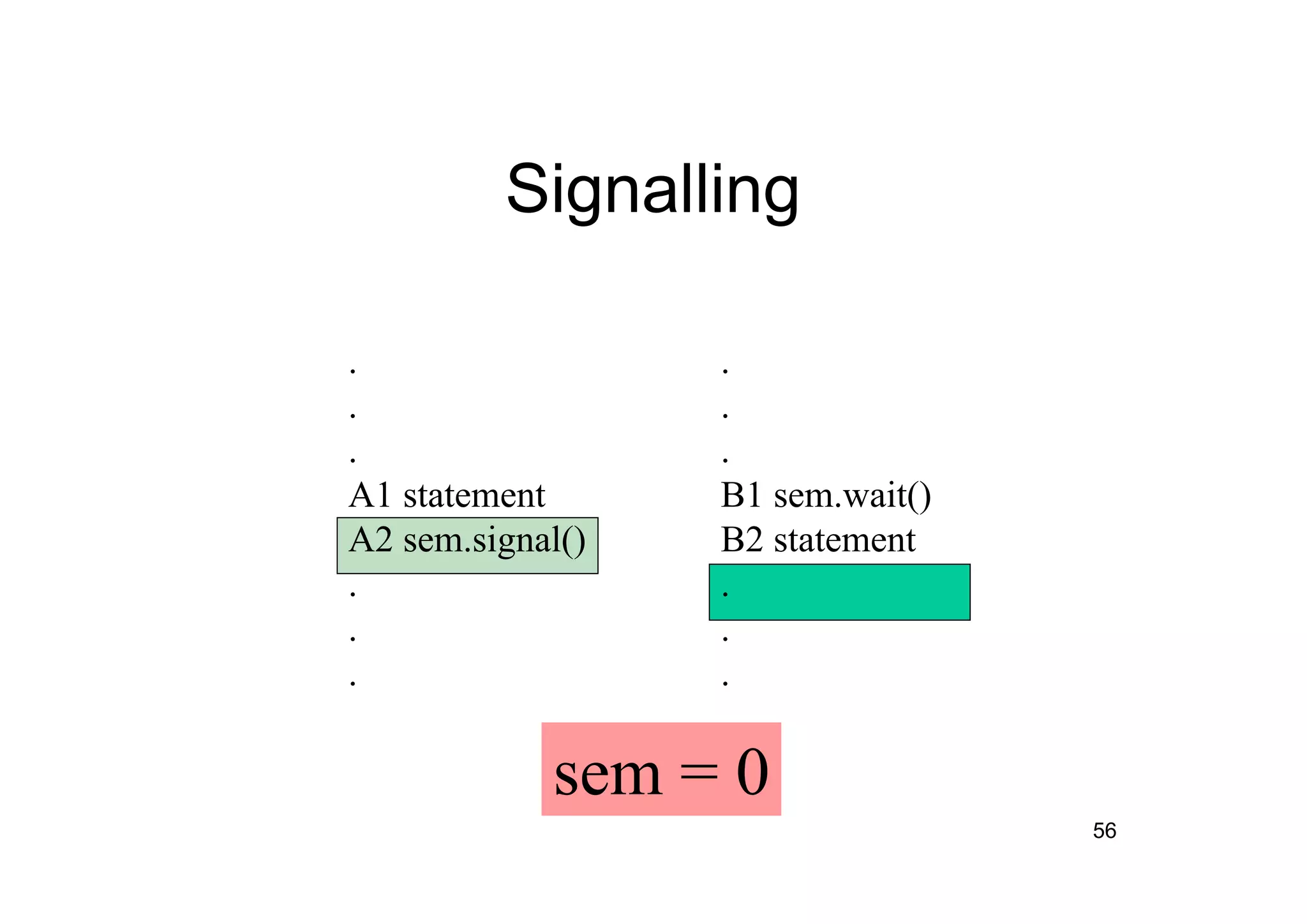 Signalling

.
.
.
A1 statement
A2 sem.signal()
.
.
.

.
.
.
B1 sem.wait()
B2 statement
.
.
.

sem = 0

56